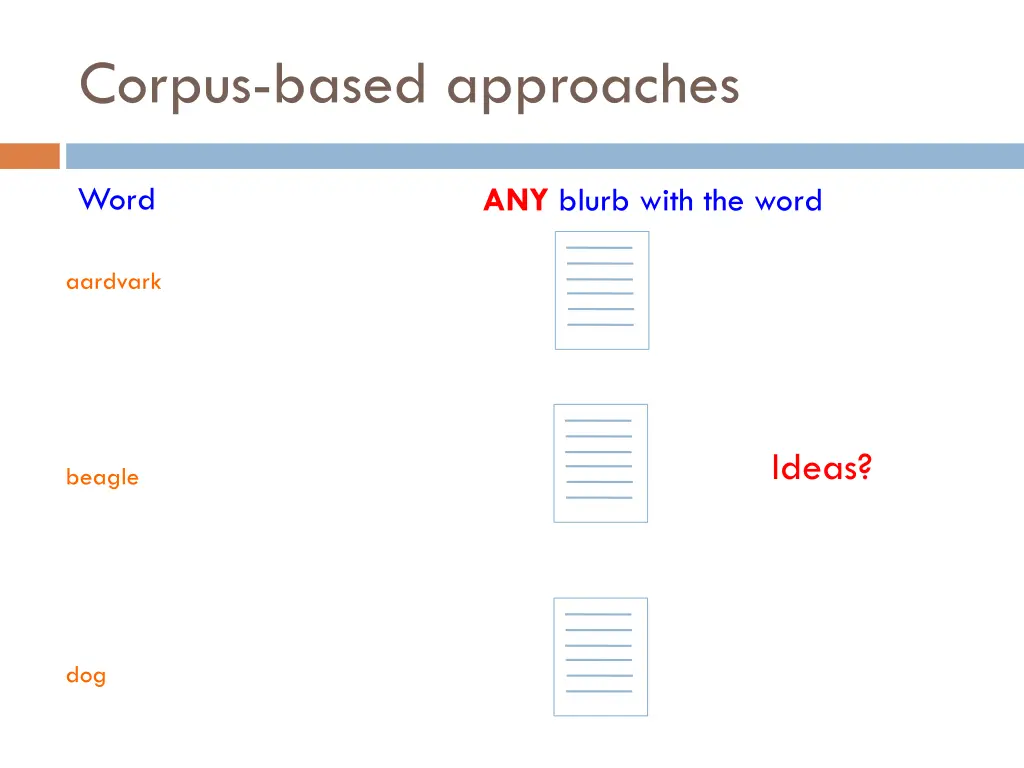 Corpus-based approaches

Word

ANY blurb with the word

aardvark

beagle

Ideas?

dog